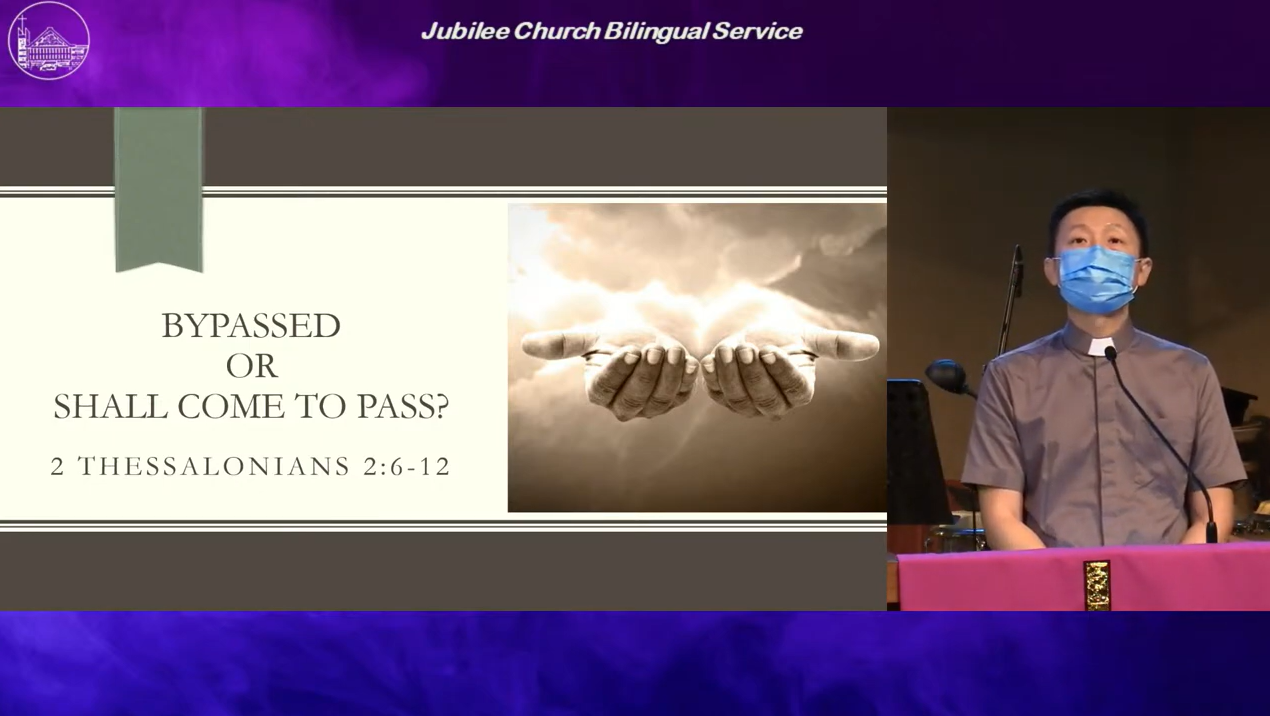 Jubilee Church Bilingual Service

BYPASSED
OR
SHALL COME TO PASS?

2 THESSALONIANS 2:6-12